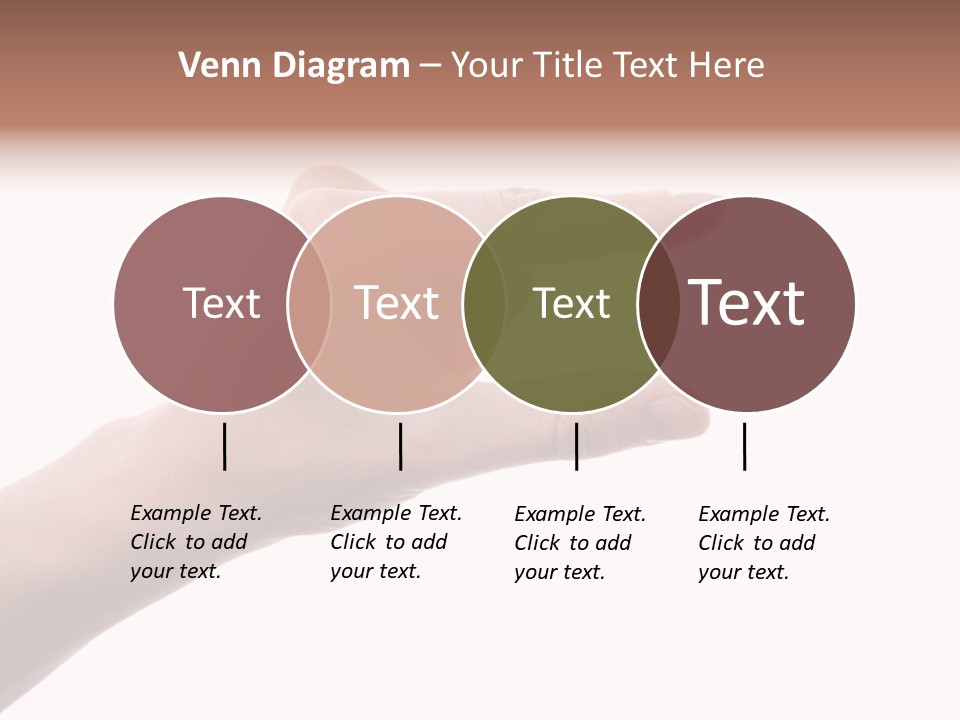 Venn Diagram – Your Title Text Here

Text

Text

Text

Text

Example Text. Click to add your text.

Example Text. Click to add your text.

Example Text. Click to add your text.

Example Text. Click to add your text.